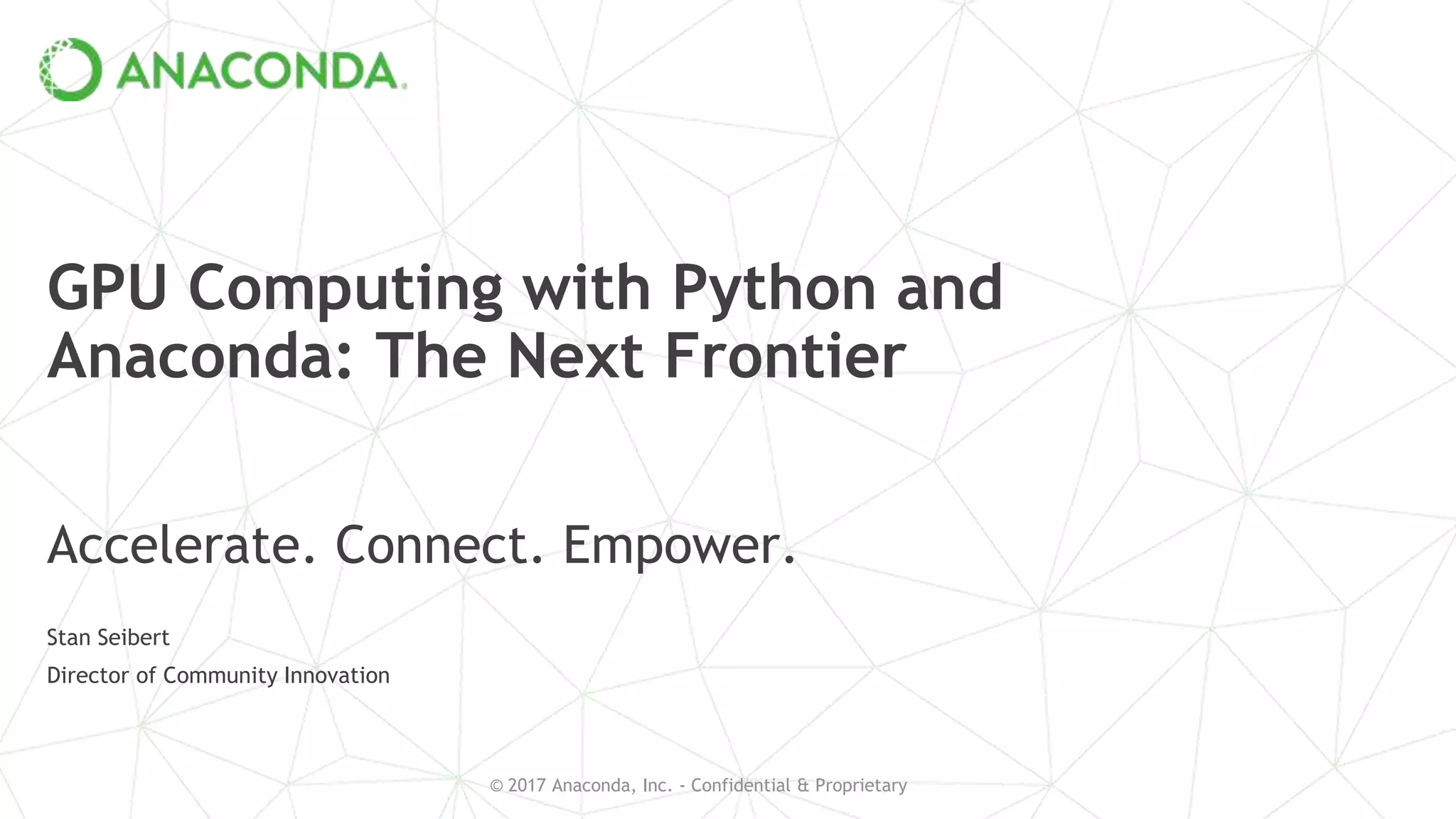 ANACONDA.

GPU Computing with Python and Anaconda: The Next Frontier

Accelerate. Connect. Empower.

Stan Seibert

Director of Community Innovation

© 2017 Anaconda, Inc. - Confidential & Proprietary